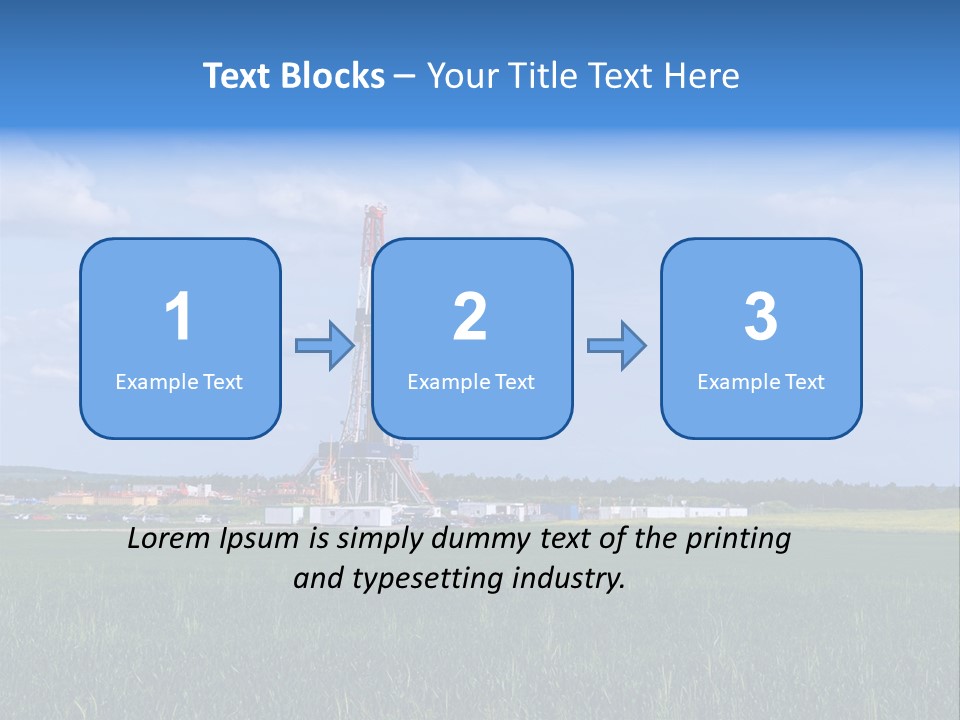 Text Blocks – Your Title Text Here

1
Example Text

2
Example Text

3
Example Text

Lorem Ipsum is simply dummy text of the printing and typesetting industry.